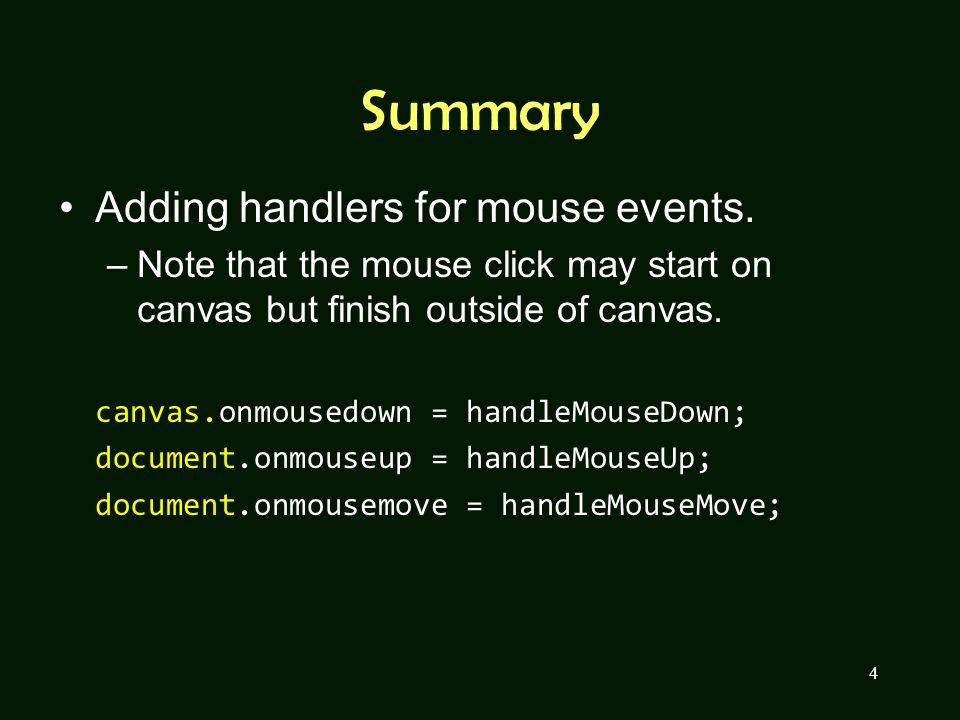 Summary

• Adding handlers for mouse events.

– Note that the mouse click may start on canvas but finish outside of canvas.

canvas.onmousedown = handleMouseDown;
document.onmouseup = handleMouseUp;
document.onmousemove = handleMouseMove;

4